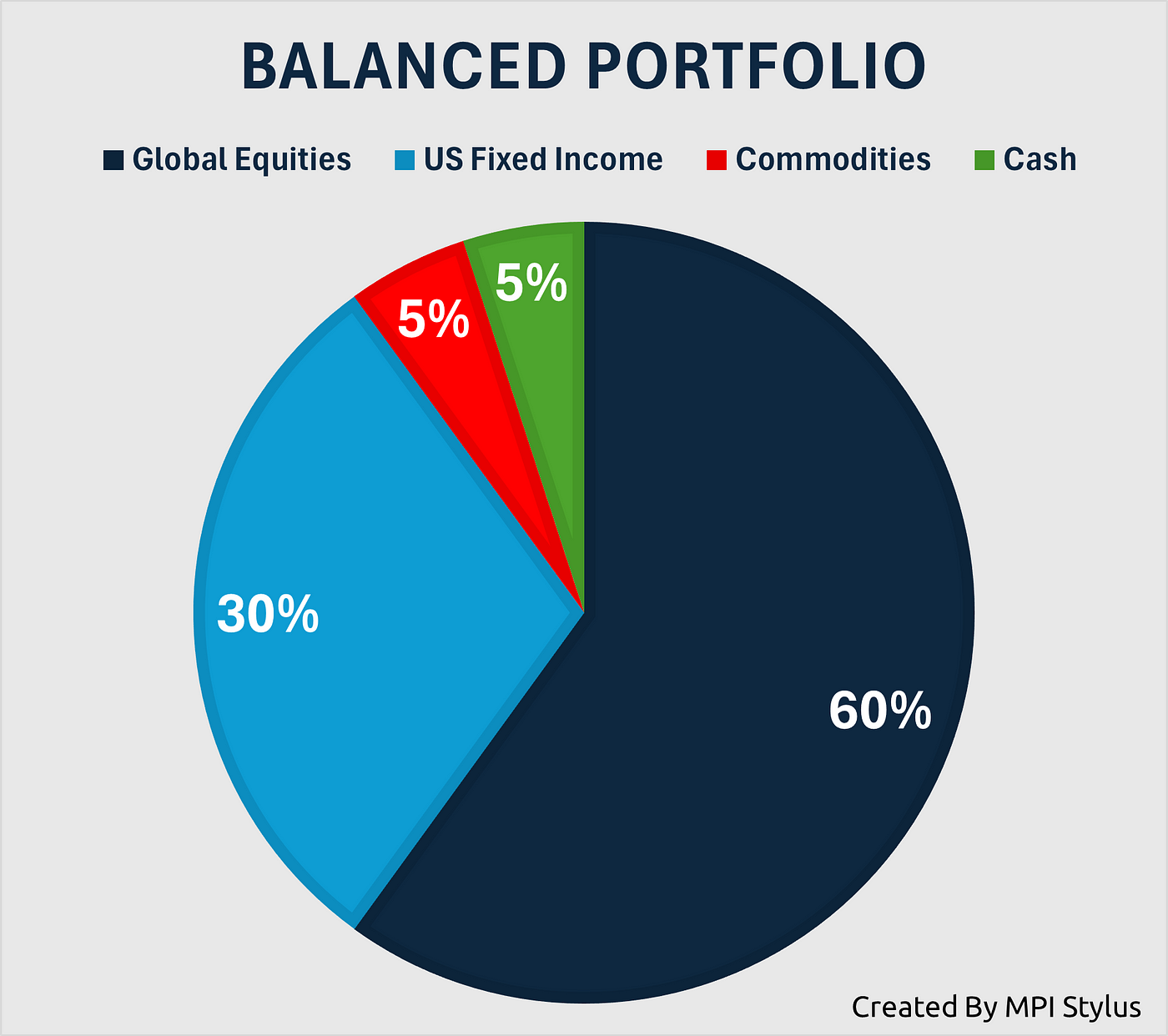 BALANCED PORTFOLIO

Global Equities
US Fixed Income
Commodities
Cash

5%
5%
30%
60%

Created By MPI Stylus